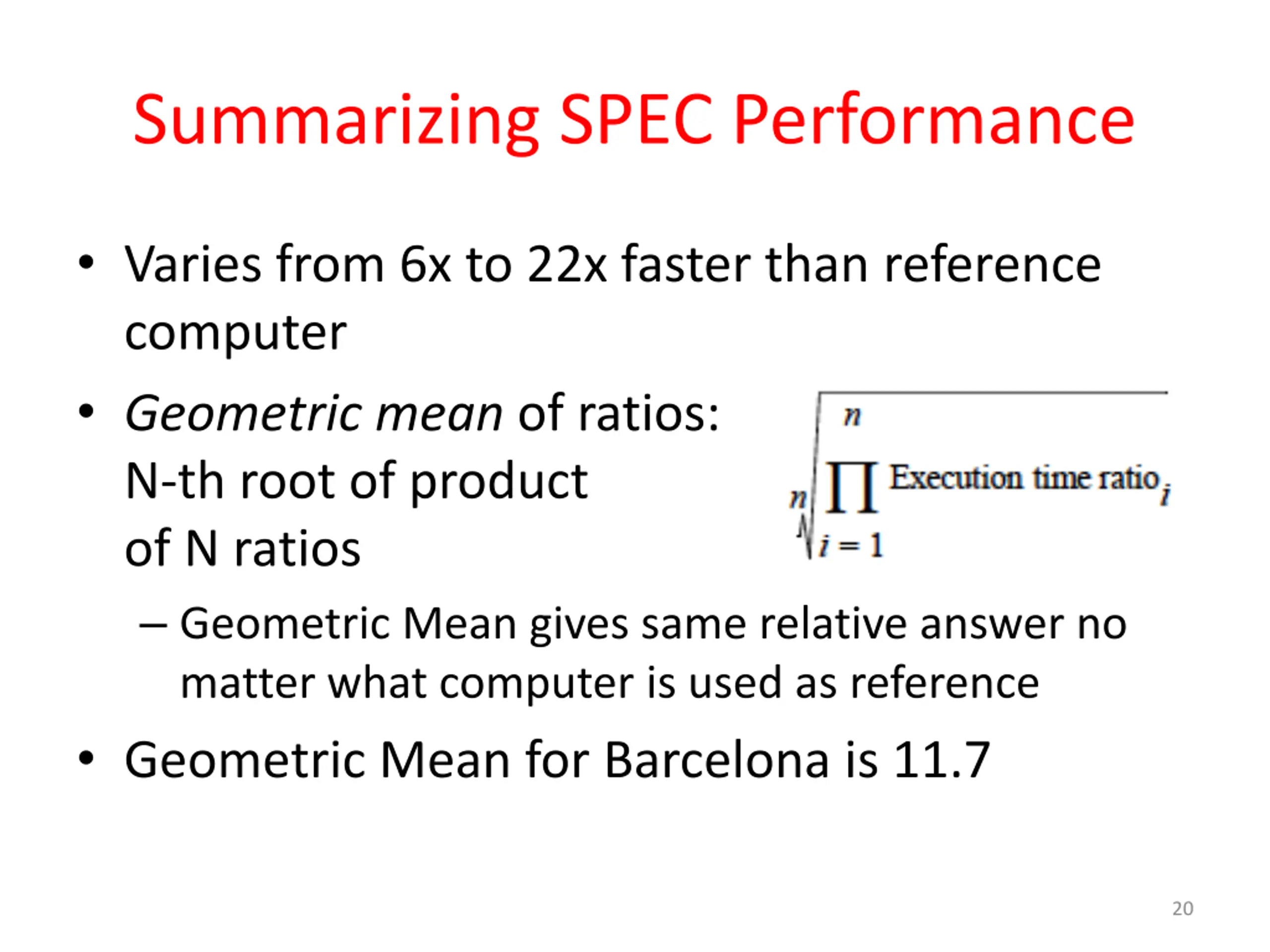 Summarizing SPEC Performance

• Varies from 6x to 22x faster than reference computer

• Geometric mean of ratios: N-th root of product of N ratios

$\sqrt[n]{\prod_{i=1}^{n} \text{Execution time ratio}_i}$

– Geometric Mean gives same relative answer no matter what computer is used as reference

• Geometric Mean for Barcelona is 11.7

20